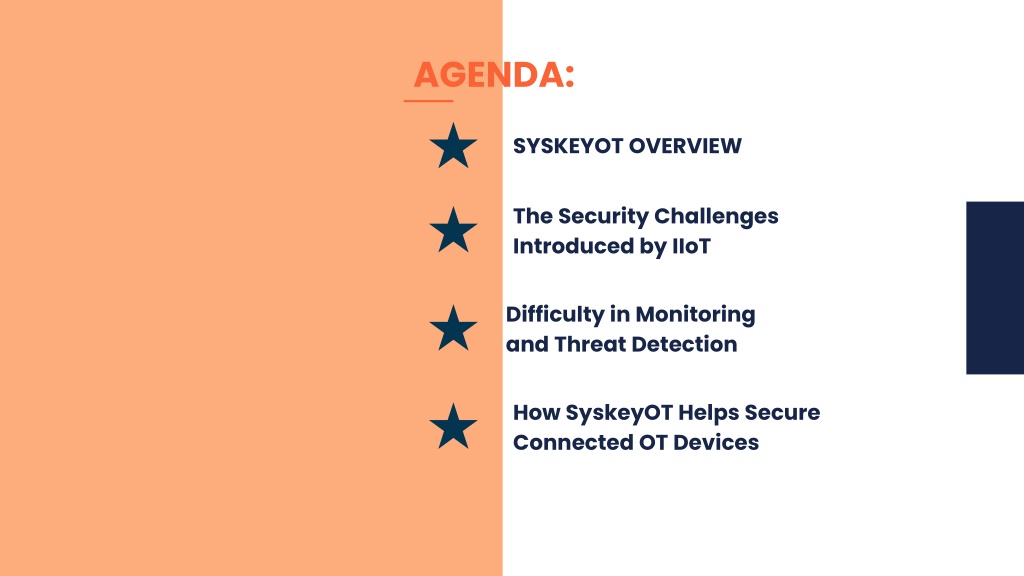 AGENDA:

SYSKEYOT OVERVIEW

The Security Challenges Introduced by IIoT

Difficulty in Monitoring and Threat Detection

How SyskeyOT Helps Secure Connected OT Devices